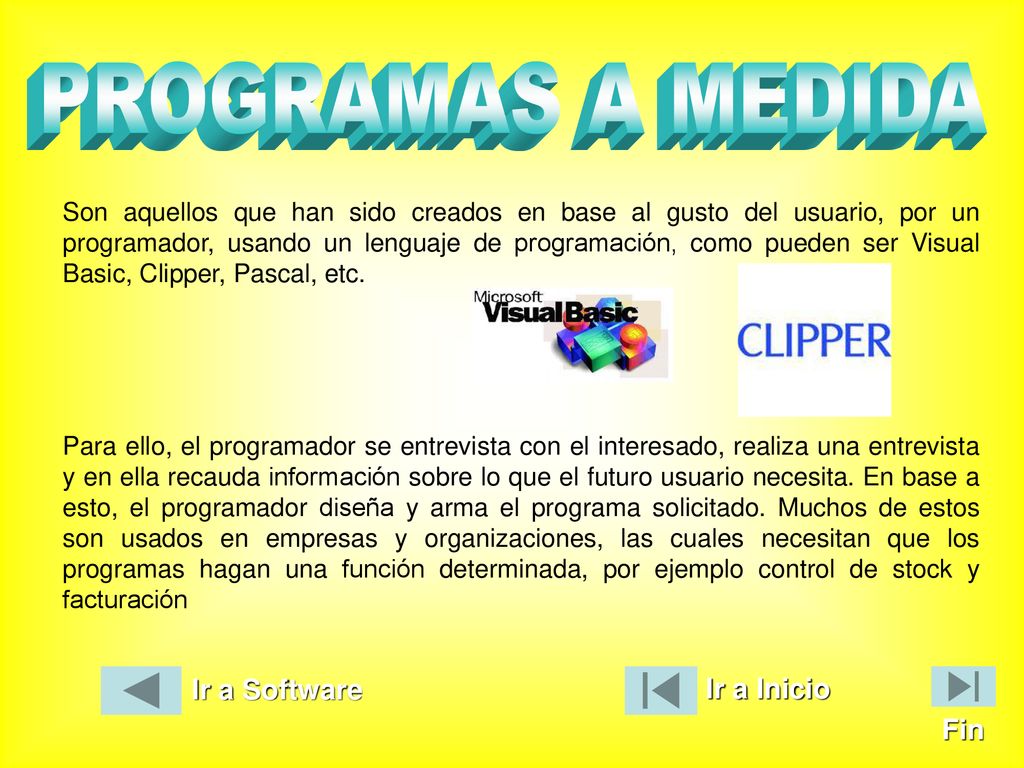 PROGRAMAS A MEDIDA

Son aquellos que han sido creados en base al gusto del usuario, por un programador, usando un lenguaje de programación, como pueden ser Visual Basic, Clipper, Pascal, etc.

Microsoft
Visual Basic

CLIPPER

Para ello, el programador se entrevista con el interesado, realiza una entrevista y en ella recauda información sobre lo que el futuro usuario necesita. En base a esto, el programador diseña y arma el programa solicitado. Muchos de estos son usados en empresas y organizaciones, las cuales necesitan que los programas hagan una función determinada, por ejemplo control de stock y facturación

Ir a Software

Ir a Inicio

Fin